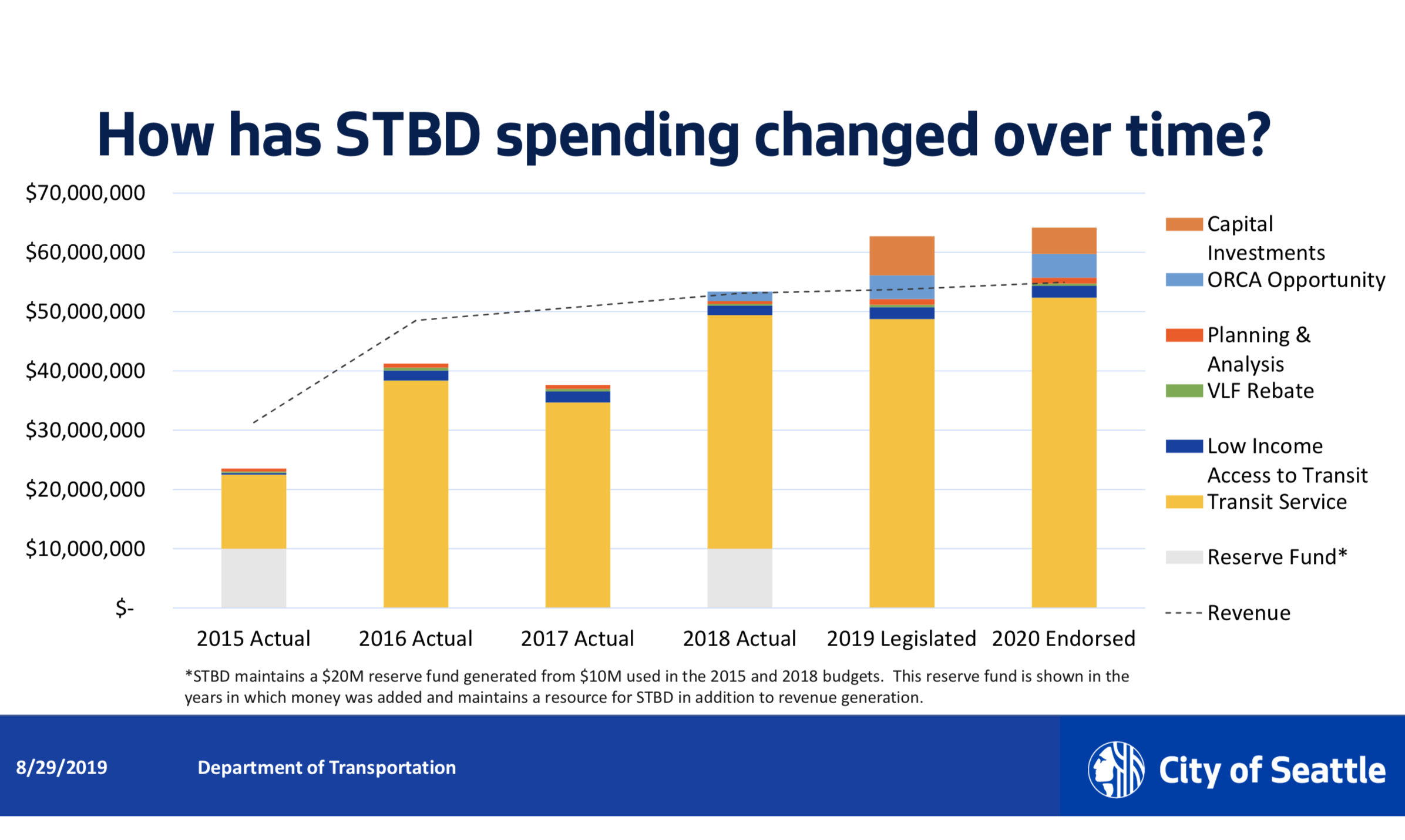 How has STBD spending changed over time?

$70,000,000
$60,000,000
$50,000,000
$40,000,000
$30,000,000
$20,000,000
$10,000,000
$-

2015 Actual
2016 Actual
2017 Actual
2018 Actual
2019 Legislated
2020 Endorsed

Capital Investments
ORCA Opportunity
Planning & Analysis
VLF Rebate
Low Income Access to Transit
Transit Service
Reserve Fund*
Revenue

*STBD maintains a $20M reserve fund generated from $10M used in the 2015 and 2018 budgets. This reserve fund is shown in the years in which money was added and maintains a resource for STBD in addition to revenue generation.

8/29/2019
Department of Transportation
City of Seattle